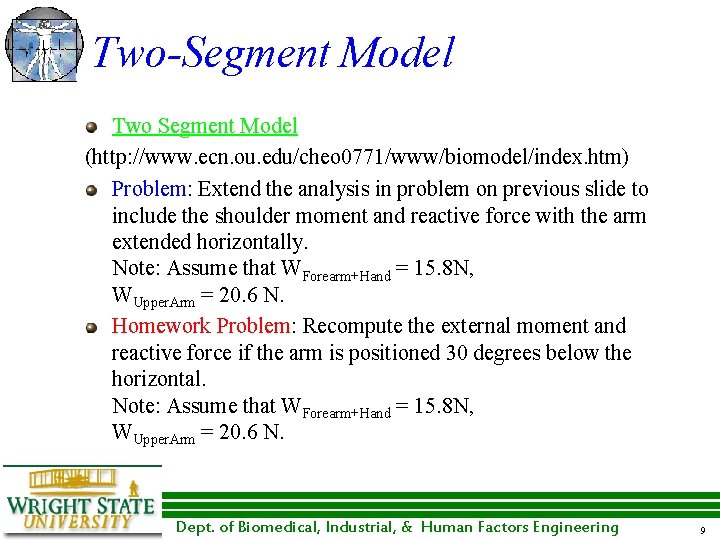 Two-Segment Model

Two Segment Model

(http://www.ecn.ou.edu/cheo0771/www/biomodel/index.htm)

Problem: Extend the analysis in problem on previous slide to include the shoulder moment and reactive force with the arm extended horizontally.
Note: Assume that $W_{Forearm+Hand}$ = 15.8N, $W_{UpperArm}$ = 20.6 N.

Homework Problem: Recompute the external moment and reactive force if the arm is positioned 30 degrees below the horizontal.
Note: Assume that $W_{Forearm+Hand}$ = 15.8N, $W_{UpperArm}$ = 20.6 N.

WRIGHT STATE UNIVERSITY

Dept. of Biomedical, Industrial, & Human Factors Engineering

9